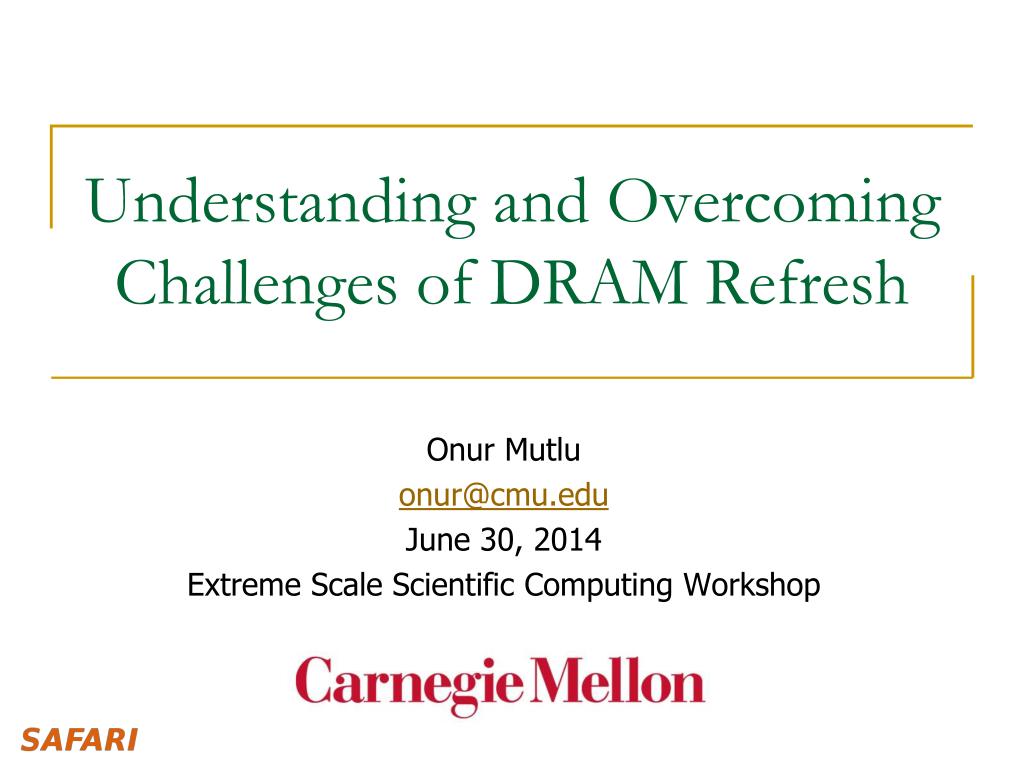 Understanding and Overcoming Challenges of DRAM Refresh

Onur Mutlu
onur@cmu.edu
June 30, 2014
Extreme Scale Scientific Computing Workshop

Carnegie Mellon

SAFARI